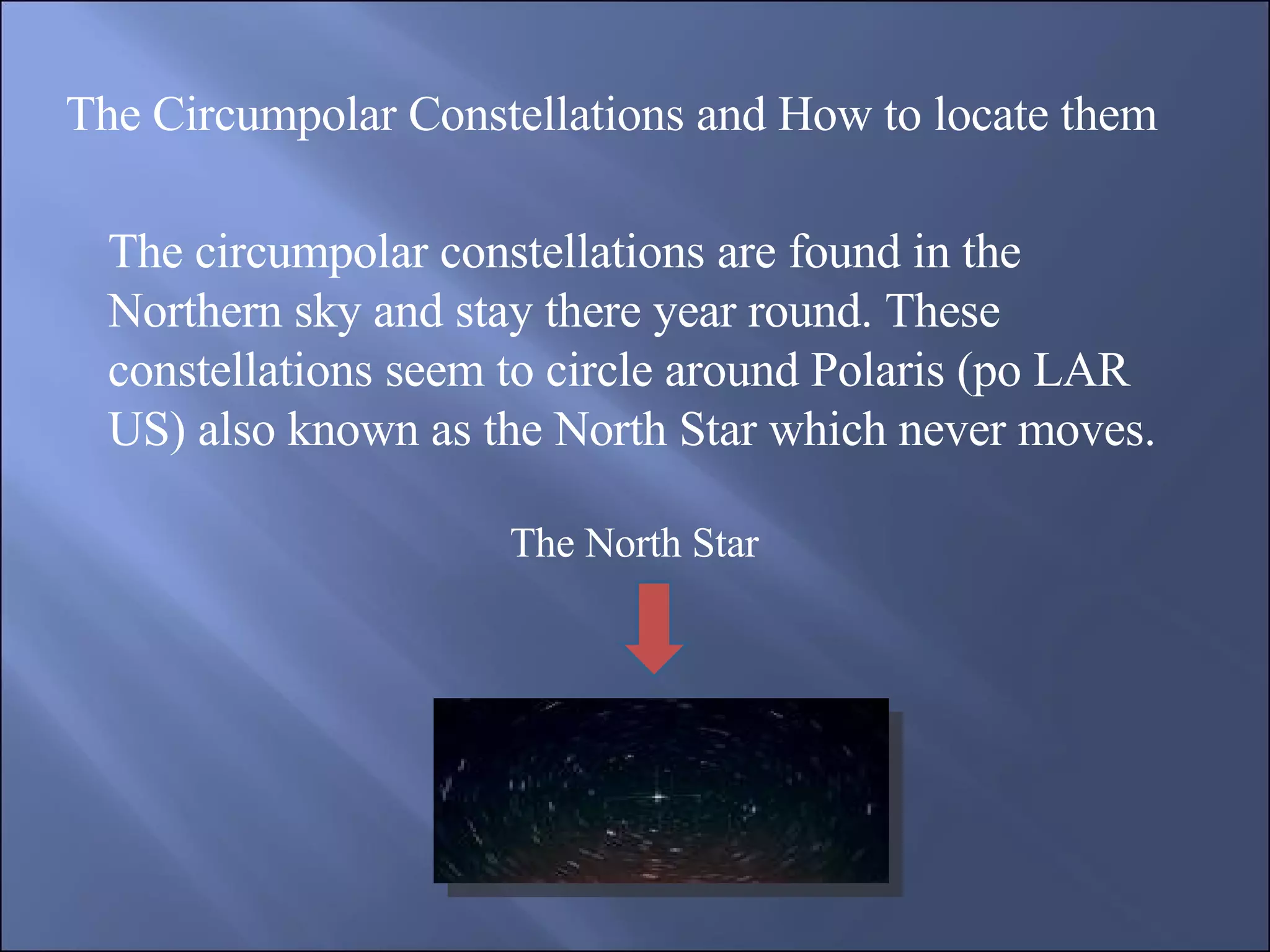 The Circumpolar Constellations and How to locate them

The circumpolar constellations are found in the Northern sky and stay there year round. These constellations seem to circle around Polaris (po LAR US) also known as the North Star which never moves.

The North Star